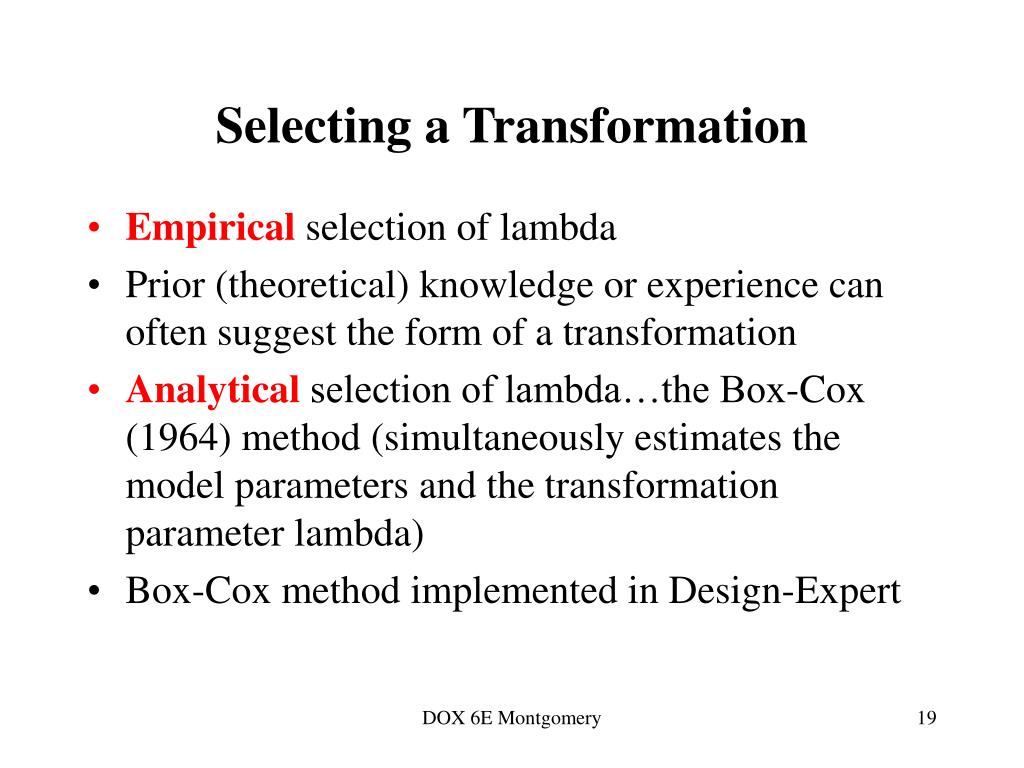 Selecting a Transformation

• Empirical selection of lambda
• Prior (theoretical) knowledge or experience can often suggest the form of a transformation
• Analytical selection of lambda…the Box-Cox (1964) method (simultaneously estimates the model parameters and the transformation parameter lambda)
• Box-Cox method implemented in Design-Expert

DOX 6E Montgomery

19